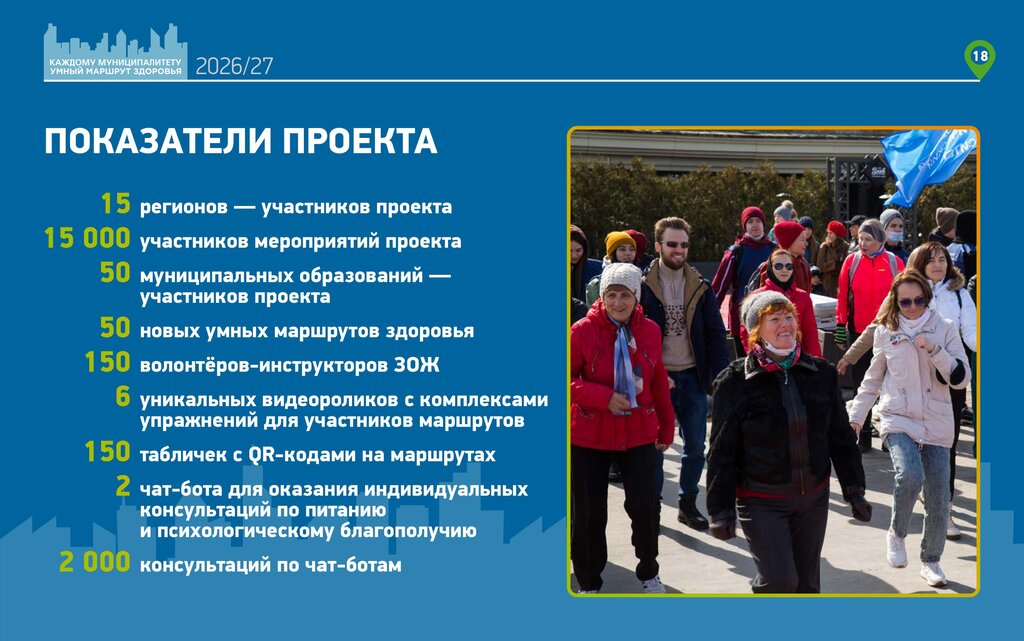 КАЖДОМУ МУНИЦИПАЛИТЕТУ
УМНЫЙ МАРШРУТ ЗДОРОВЬЯ
2026/27

18

ПОКАЗАТЕЛИ ПРОЕКТА

15 регионов — участников проекта
15 000 участников мероприятий проекта
50 муниципальных образований — участников проекта
50 новых умных маршрутов здоровья
150 волонтёров-инструкторов ЗОЖ
6 уникальных видеороликов с комплексами упражнений для участников маршрутов
150 табличек с QR-кодами на маршрутах
2 чат-бота для оказания индивидуальных консультаций по питанию и психологическому благополучию
2 000 консультаций по чат-ботам